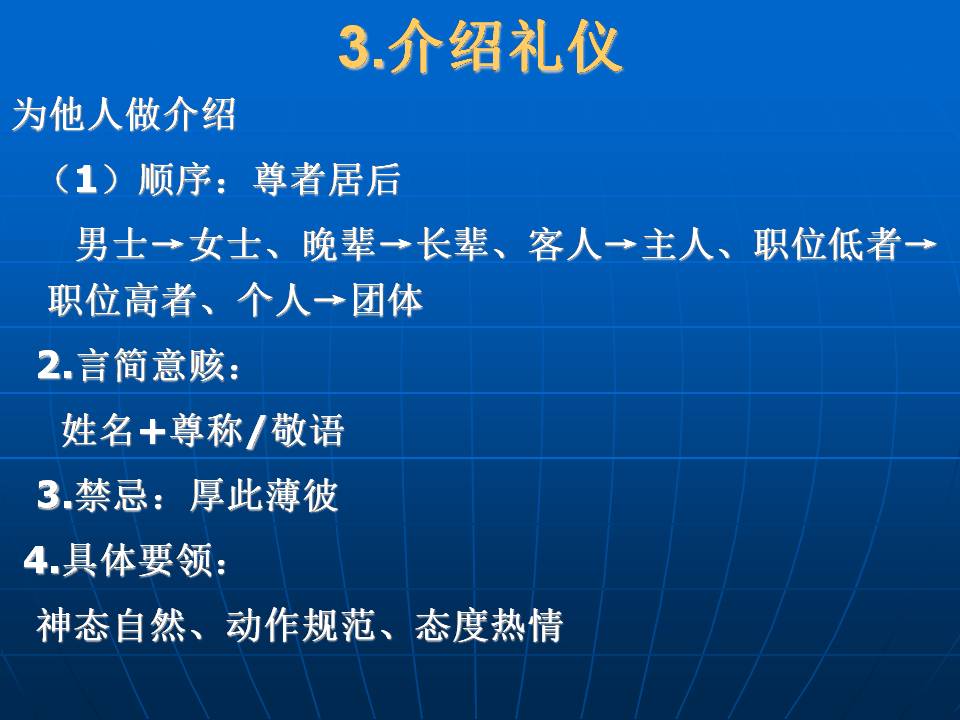 3.介绍礼仪

为他人做介绍

（1）顺序：尊者居后

男士→女士、晚辈→长辈、客人→主人、职位低者→职位高者、个人→团体

2.言简意赅：

姓名+尊称/敬语

3.禁忌：厚此薄彼

4.具体要领：

神态自然、动作规范、态度热情